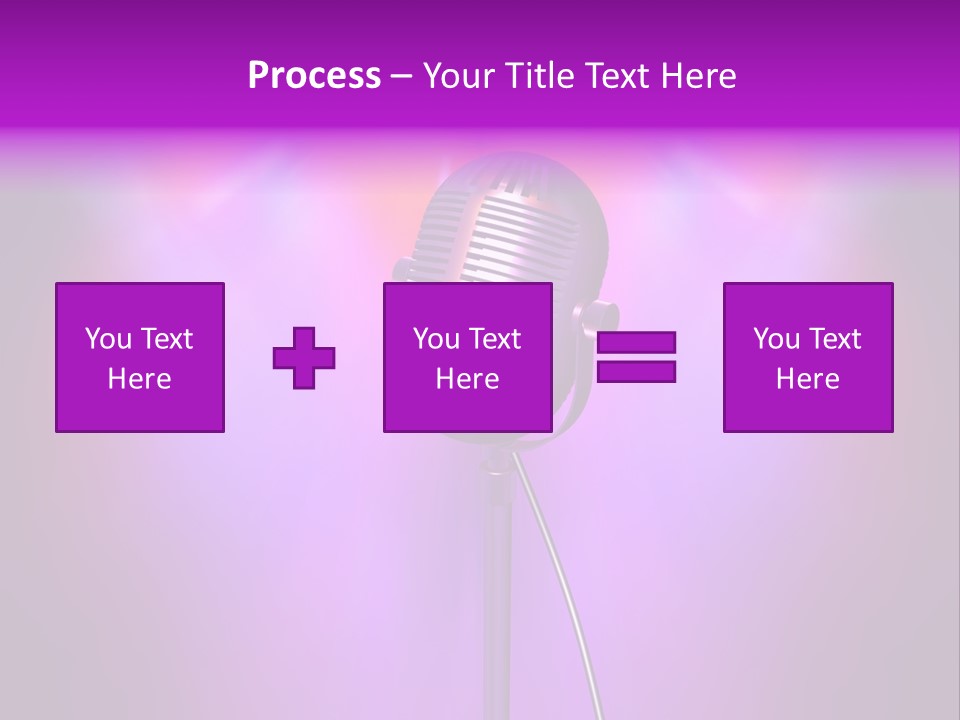 Process – Your Title Text Here

You Text Here

You Text Here

You Text Here